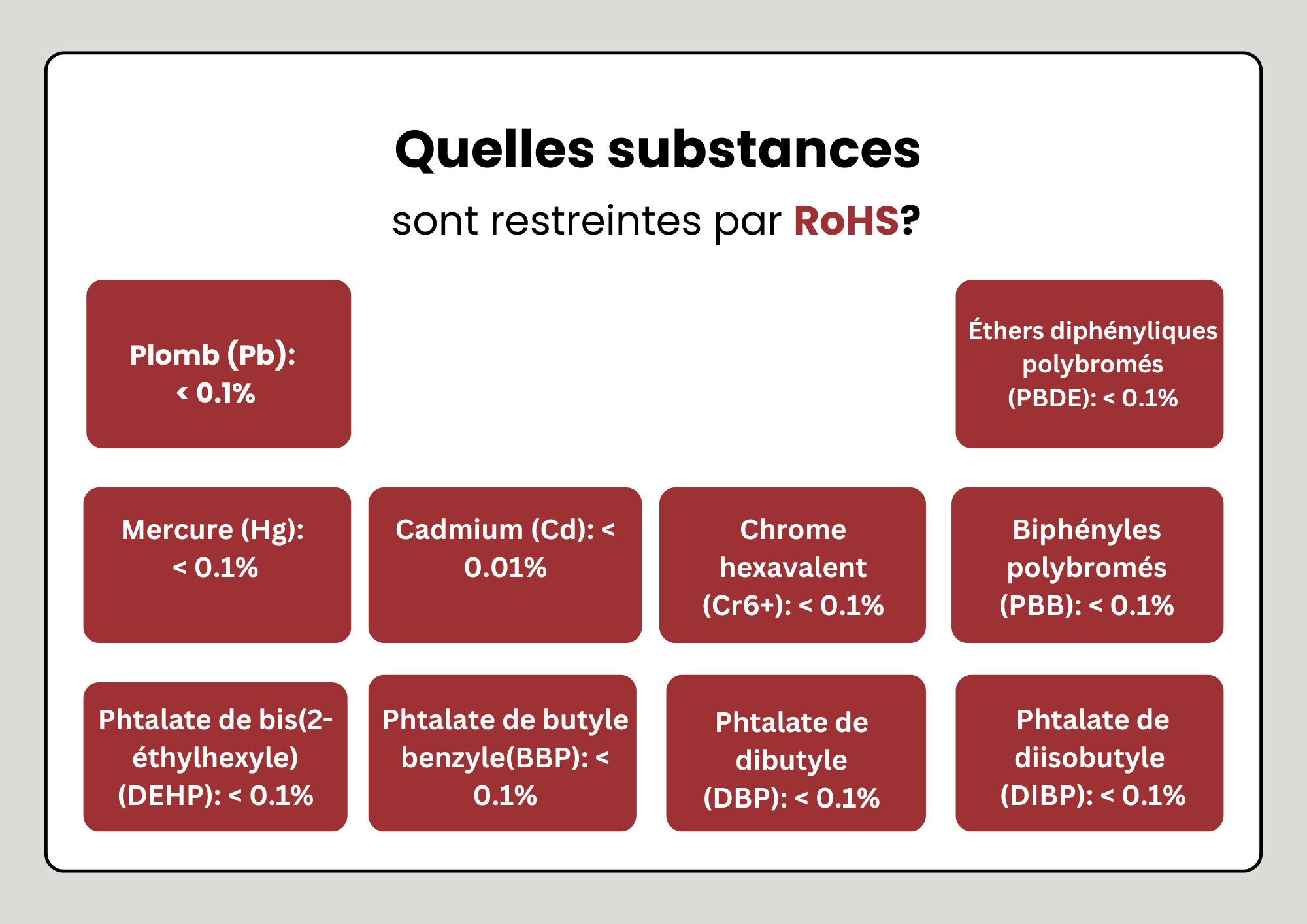 Quelles substances

sont restreintes par RoHS?

Plomb (Pb): < 0.1%

Éthers diphényliques polybromés (PBDE): < 0.1%

Mercure (Hg): < 0.1%

Cadmium (Cd): < 0.01%

Chrome hexavalent (Cr6+): < 0.1%

Biphényles polybromés (PBB): < 0.1%

Phtalate de bis(2-éthylhexyle) (DEHP): < 0.1%

Phtalate de butyle benzyle(BBP): < 0.1%

Phtalate de dibutyle (DBP): < 0.1%

Phtalate de diisobutyle (DIBP): < 0.1%